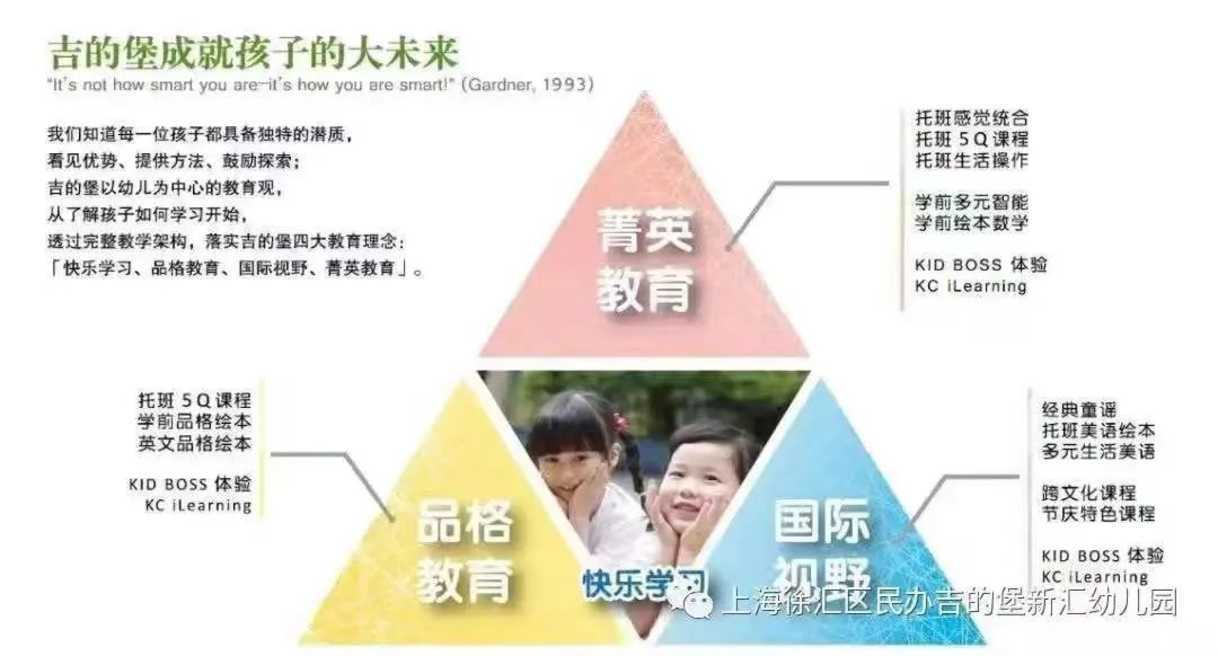 吉的堡成就孩子的大未来

"It's not how smart you are–it's how you are smart!" (Gardner, 1993)

我们知道每一位孩子都具备独特的潜质，
看见优势、提供方法、鼓励探索；
吉的堡以幼儿为中心的教育观，
从了解孩子如何学习开始，
透过完整教学架构，落实吉的堡四大教育理念：
「快乐学习、品格教育、国际视野、菁英教育」。

菁英教育

托班感觉统合
托班 5Q 课程
托班生活操作

学前多元智能
学前绘本数学

KID BOSS 体验
KC iLearning

托班 5Q 课程
学前品格绘本
英文品格绘本

KID BOSS 体验
KC iLearning

品格教育

快乐学习

国际视野

经典童谣
托班美语绘本
多元生活美语

跨文化课程
节庆特色课程

KID BOSS 体验
KC iLearning

上海徐汇区民办吉的堡新汇幼儿园